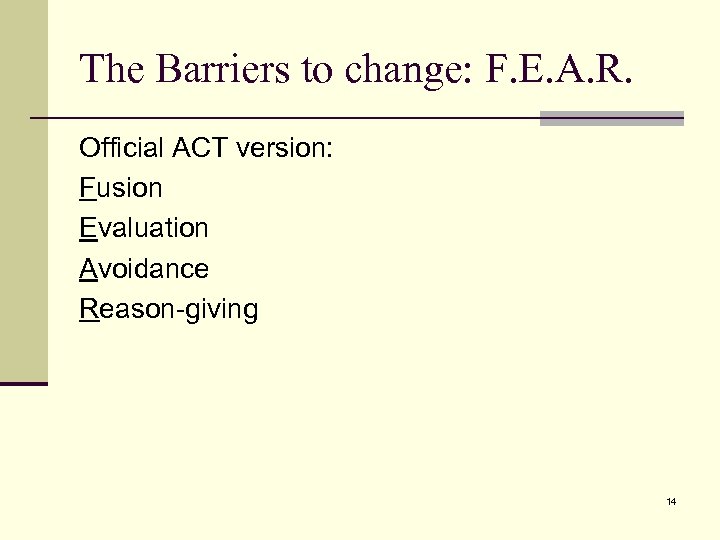 The Barriers to change: F.E.A.R.

Official ACT version:

Fusion

Evaluation

Avoidance

Reason-giving

14